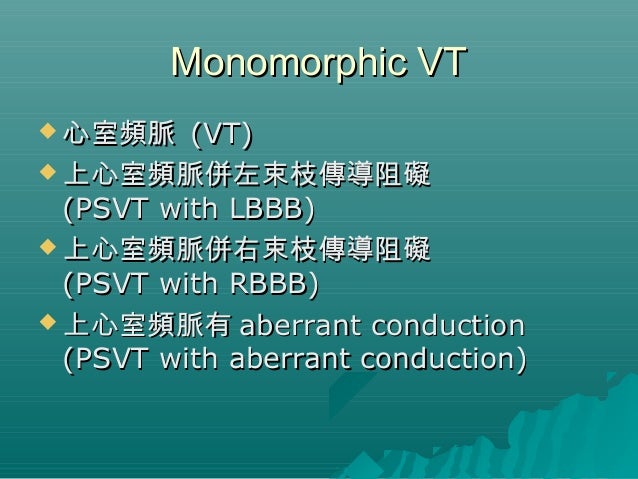 Monomorphic VT

◆ 心室頻脈 (VT)
◆ 上心室頻脈併左束枝傳導阻礙 (PSVT with LBBB)
◆ 上心室頻脈併右束枝傳導阻礙 (PSVT with RBBB)
◆ 上心室頻脈有 aberrant conduction (PSVT with aberrant conduction)